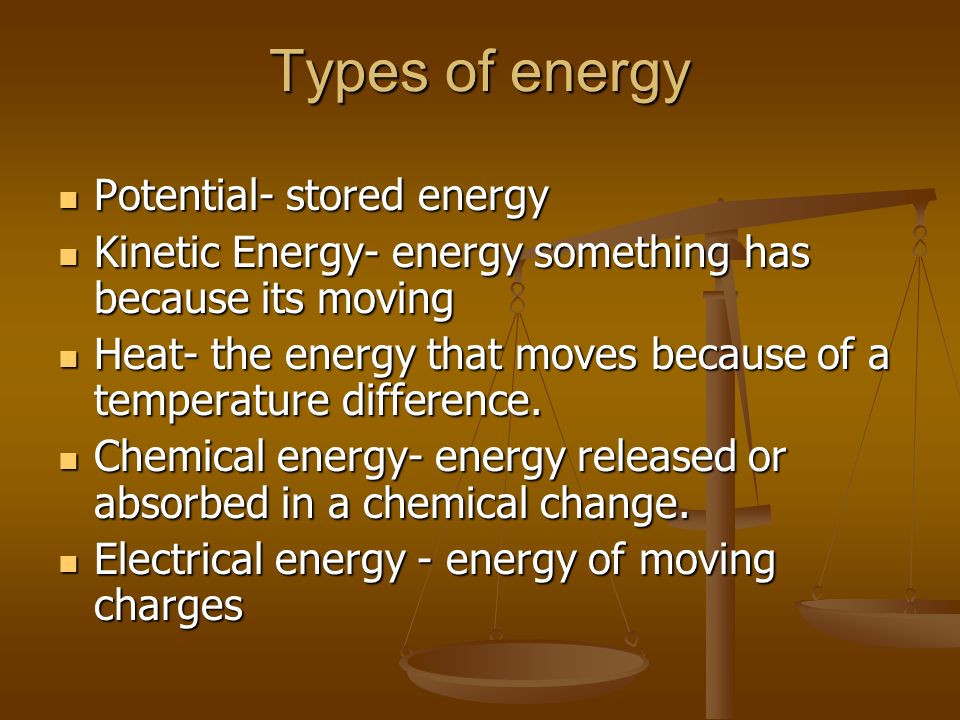 Types of energy

- Potential- stored energy
- Kinetic Energy- energy something has because its moving
- Heat- the energy that moves because of a temperature difference.
- Chemical energy- energy released or absorbed in a chemical change.
- Electrical energy - energy of moving charges